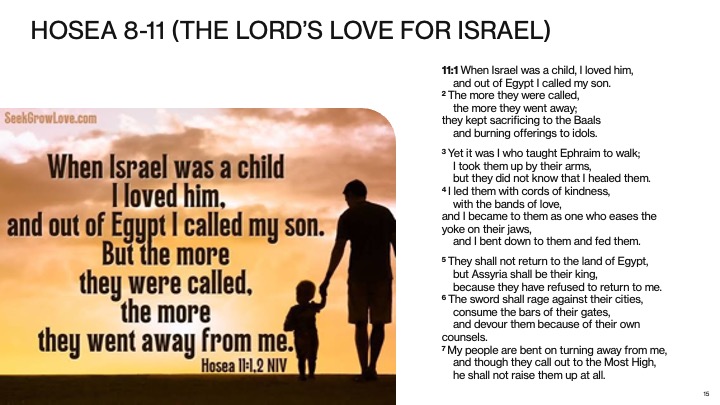 HOSEA 8-11 (THE LORD'S LOVE FOR ISRAEL)

SeekGrowLove.com

When Israel was a child
I loved him,
and out of Egypt I called my son.
But the more
they were called,
the more
they went away from me.
Hosea 11:1,2 NIV

11:1 When Israel was a child, I loved him,
and out of Egypt I called my son.
$^{2}$ The more they were called,
the more they went away;
they kept sacrificing to the Baals
and burning offerings to idols.

$^{3}$ Yet it was I who taught Ephraim to walk;
I took them up by their arms,
but they did not know that I healed them.
$^{4}$ I led them with cords of kindness,
with the bands of love,
and I became to them as one who eases the yoke on their jaws,
and I bent down to them and fed them.

$^{5}$ They shall not return to the land of Egypt,
but Assyria shall be their king,
because they have refused to return to me.
$^{6}$ The sword shall rage against their cities,
consume the bars of their gates,
and devour them because of their own counsels.
$^{7}$ My people are bent on turning away from me,
and though they call out to the Most High,
he shall not raise them up at all.

15